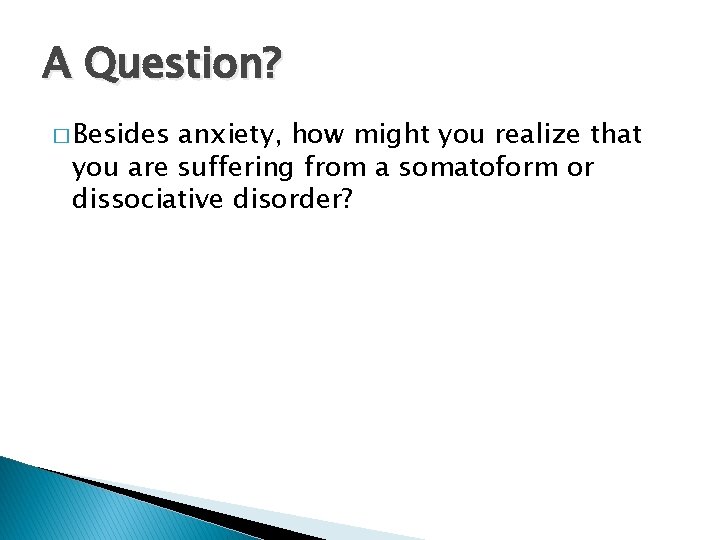 A Question?

□ Besides anxiety, how might you realize that you are suffering from a somatoform or dissociative disorder?